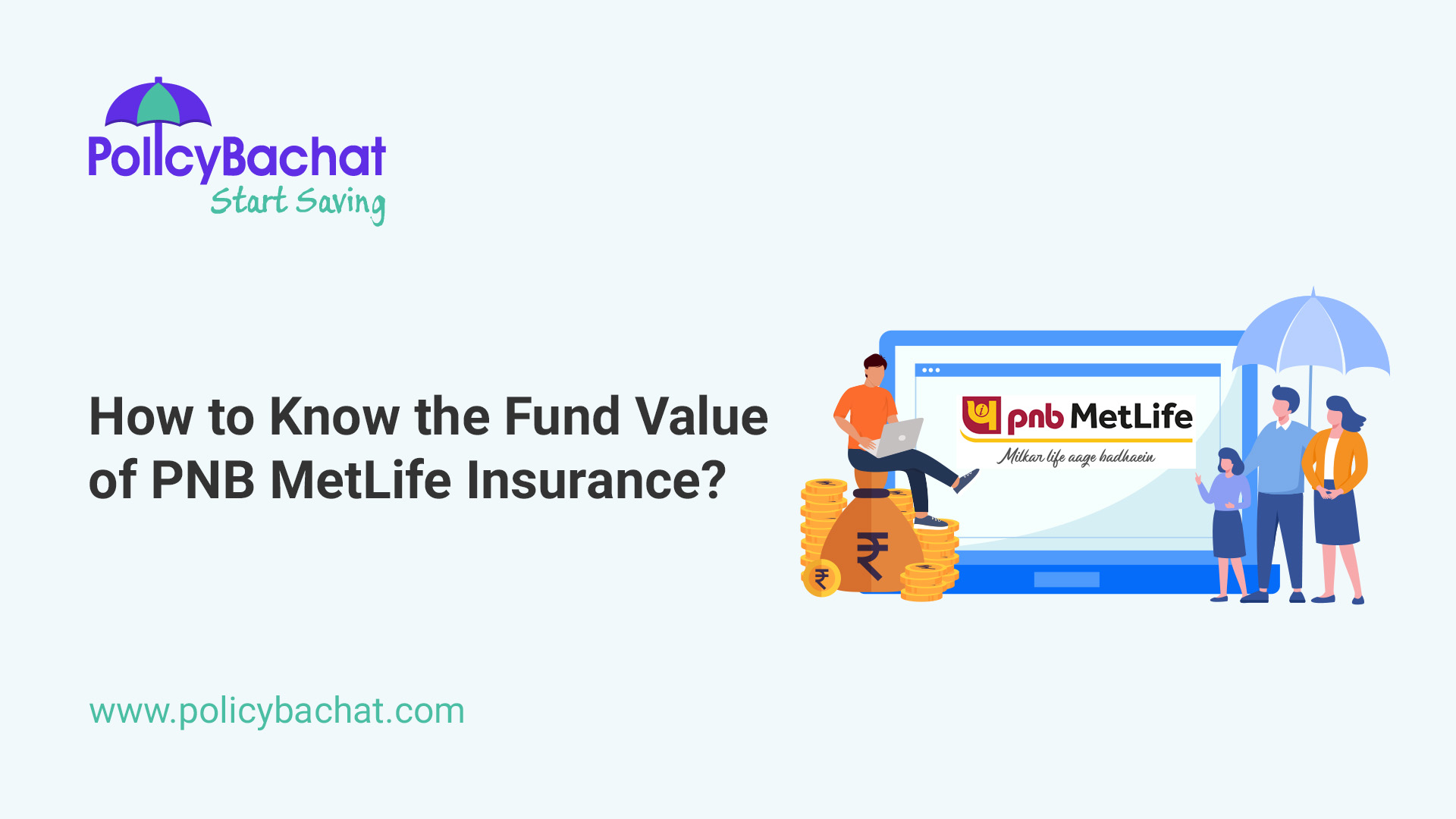 PolicyBachat
Start Saving

How to Know the Fund Value of PNB MetLife Insurance?

pnb MetLife
Milkar life aage badhaein

₹

₹

www.policybachat.com